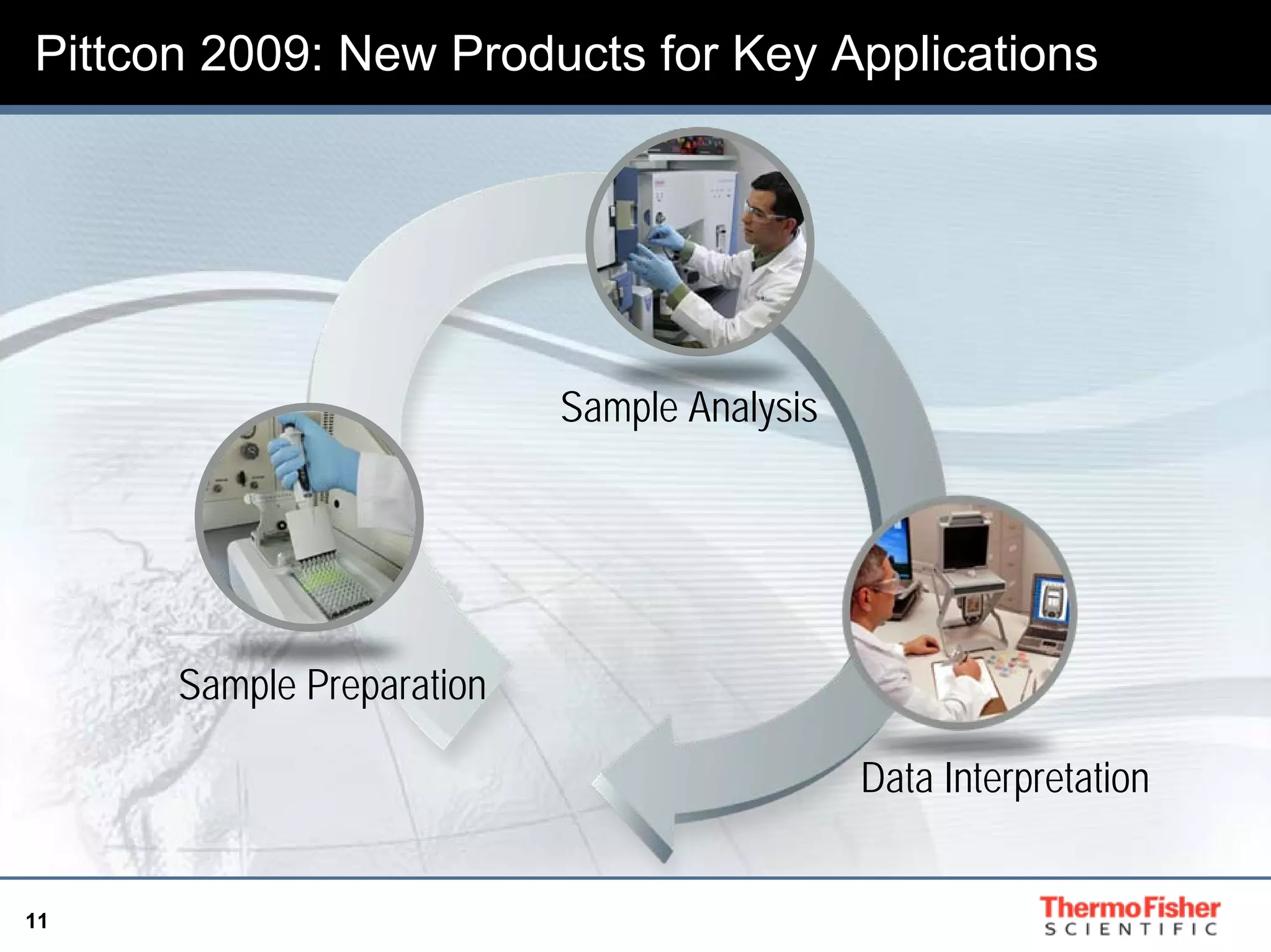 Pittcon 2009: New Products for Key Applications

Sample Analysis

Sample Preparation

Data Interpretation

11

ThermoFisher SCIENTIFIC